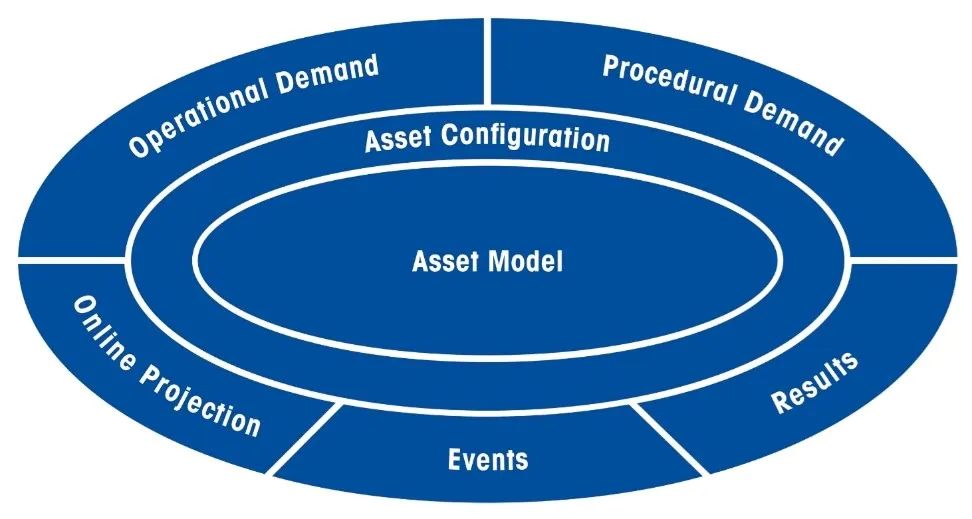 Operational Demand
Procedural Demand
Asset Configuration
Asset Model
Online Projection
Events
Results